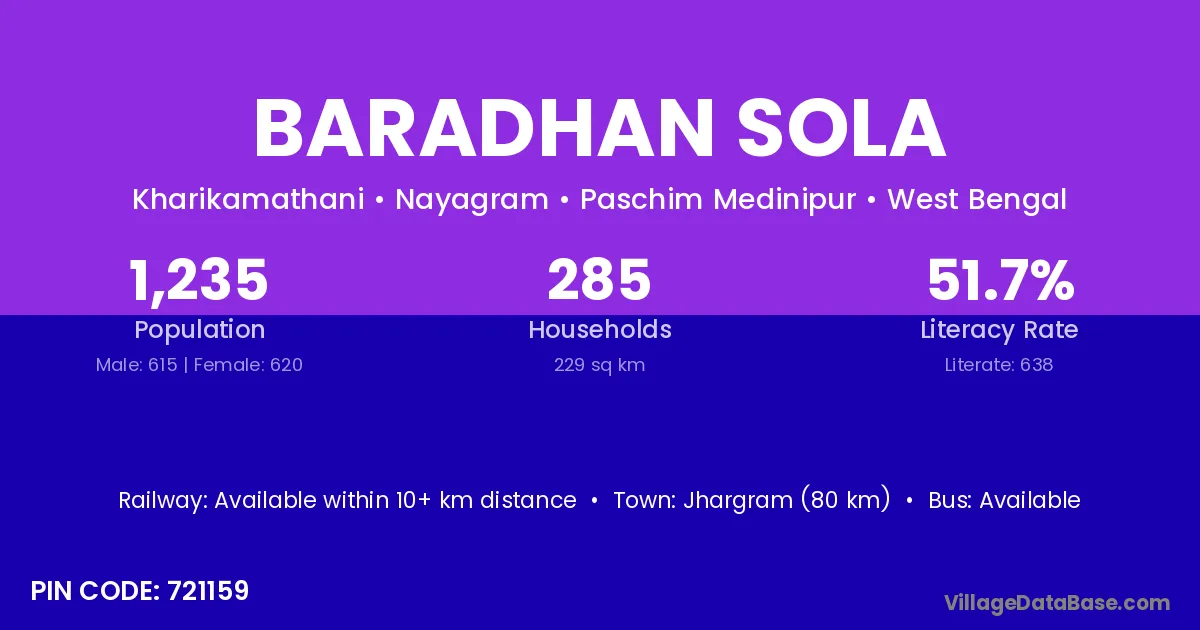 BARADHAN SOLA

Kharikamathani • Nayagram • Paschim Medinipur • West Bengal

1,235
Population
Male: 615 | Female: 620

285
Households
229 sq km

51.7%
Literacy Rate
Literate: 638

Railway: Available within 10+ km distance • Town: Jhargram (80 km) • Bus: Available

PIN CODE: 721159

VillageDataBase.com